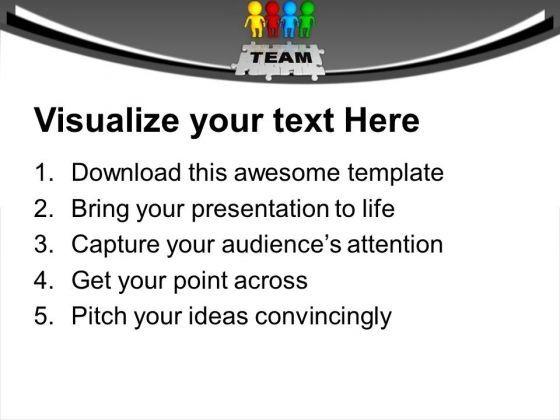 TEAM

Visualize your text Here

1. Download this awesome template
2. Bring your presentation to life
3. Capture your audience’s attention
4. Get your point across
5. Pitch your ideas convincingly